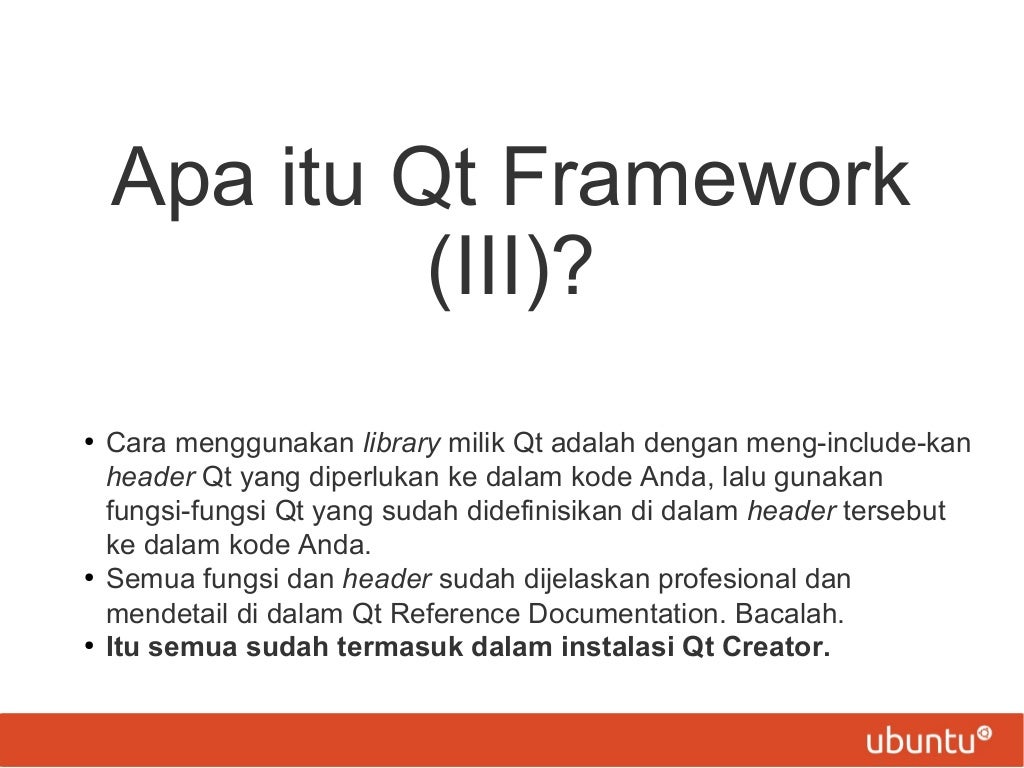 Apa itu Qt Framework (III)?

• Cara menggunakan library milik Qt adalah dengan meng-include-kan header Qt yang diperlukan ke dalam kode Anda, lalu gunakan fungsi-fungsi Qt yang sudah didefinisikan di dalam header tersebut ke dalam kode Anda.
• Semua fungsi dan header sudah dijelaskan profesional dan mendetail di dalam Qt Reference Documentation. Bacalah.
• Itu semua sudah termasuk dalam instalasi Qt Creator.

ubuntu